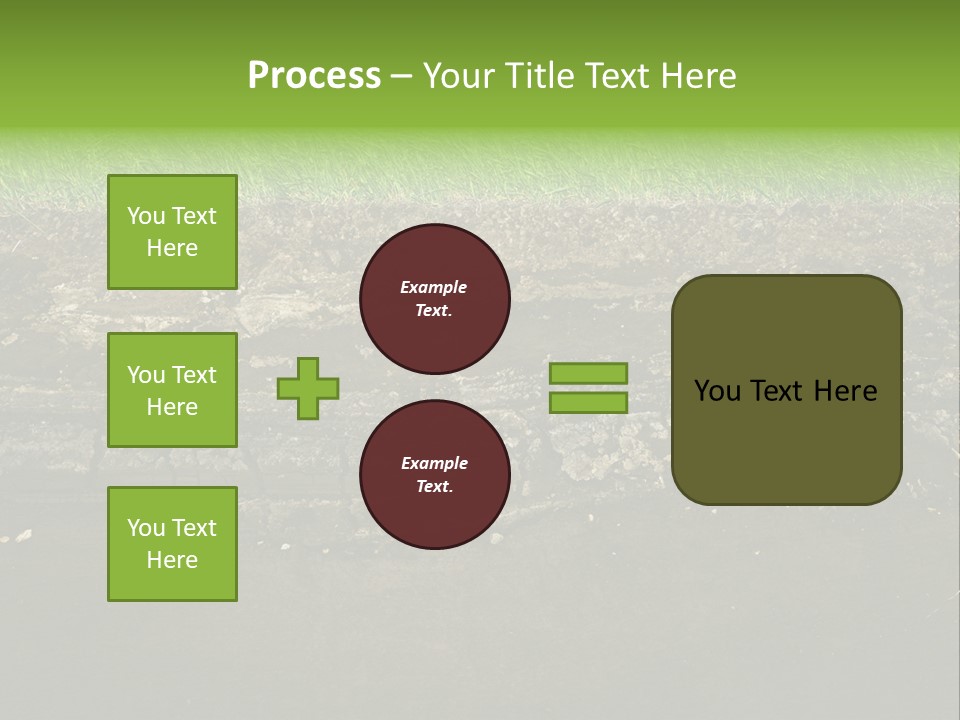 Process – Your Title Text Here

You Text Here

You Text Here

You Text Here

Example Text.

Example Text.

You Text Here